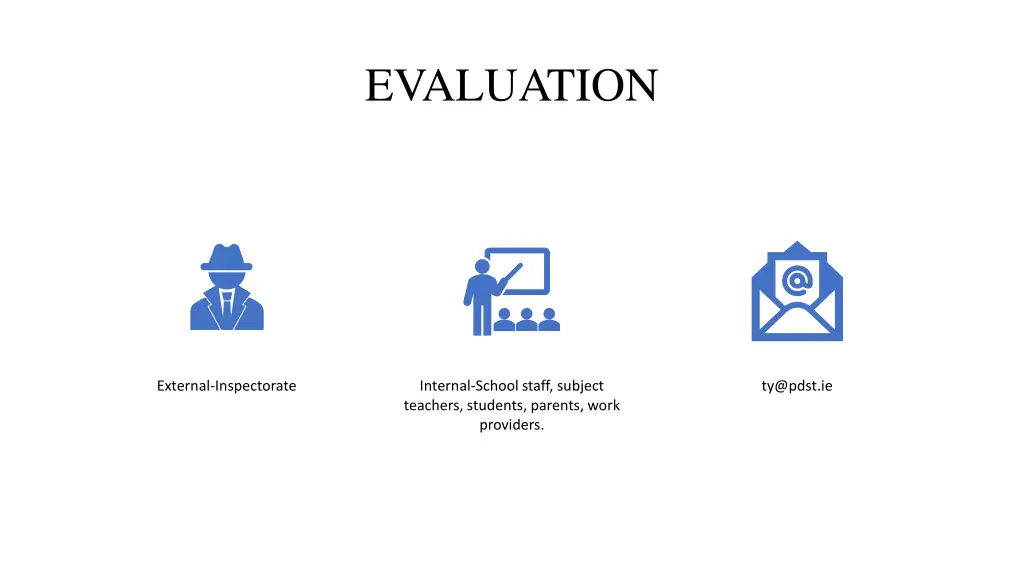 EVALUATION

External-Inspectorate

Internal-School staff, subject teachers, students, parents, work providers.

ty@pdst.ie